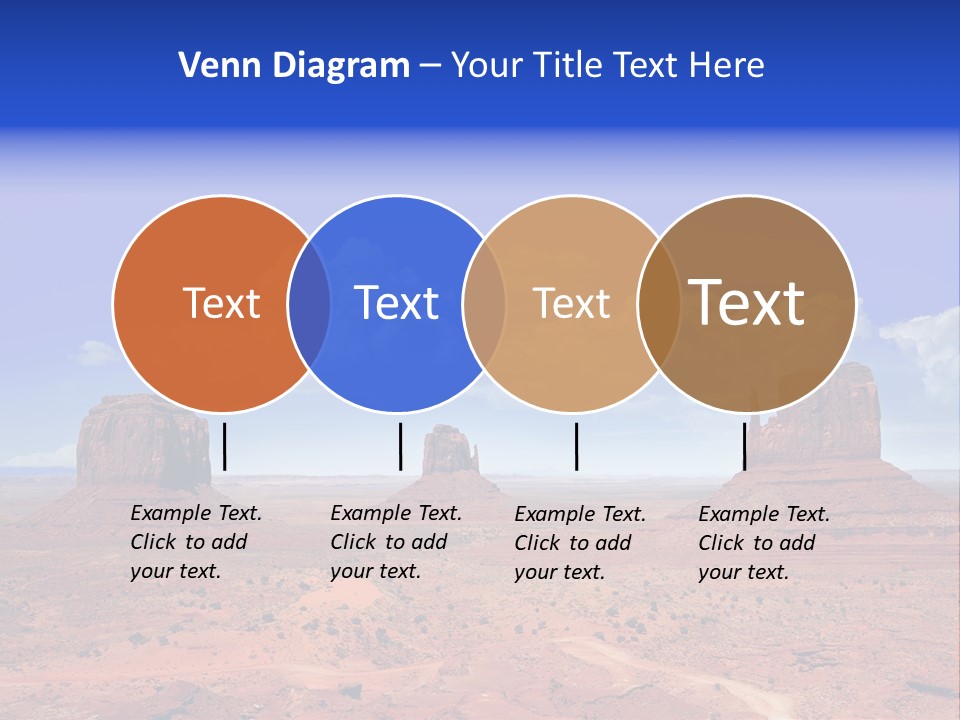 Venn Diagram – Your Title Text Here

Text

Text

Text

Text

Example Text. Click to add your text.

Example Text. Click to add your text.

Example Text. Click to add your text.

Example Text. Click to add your text.